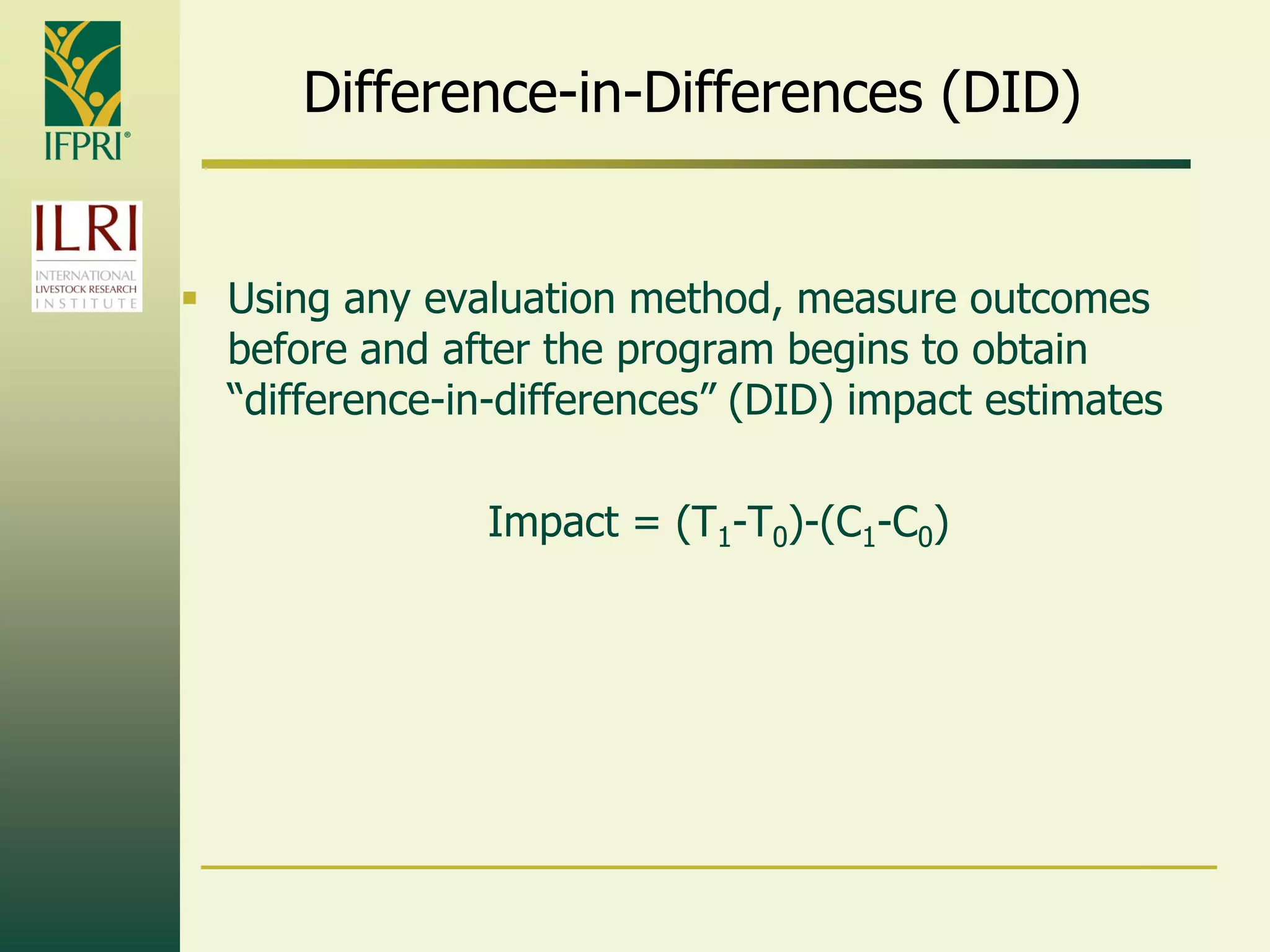 IFPRI®

ILRI
INTERNATIONAL LIVESTOCK RESEARCH INSTITUTE

Difference-in-Differences (DID)

Using any evaluation method, measure outcomes before and after the program begins to obtain “difference-in-differences” (DID) impact estimates

Impact = $(T_1-T_0)-(C_1-C_0)$